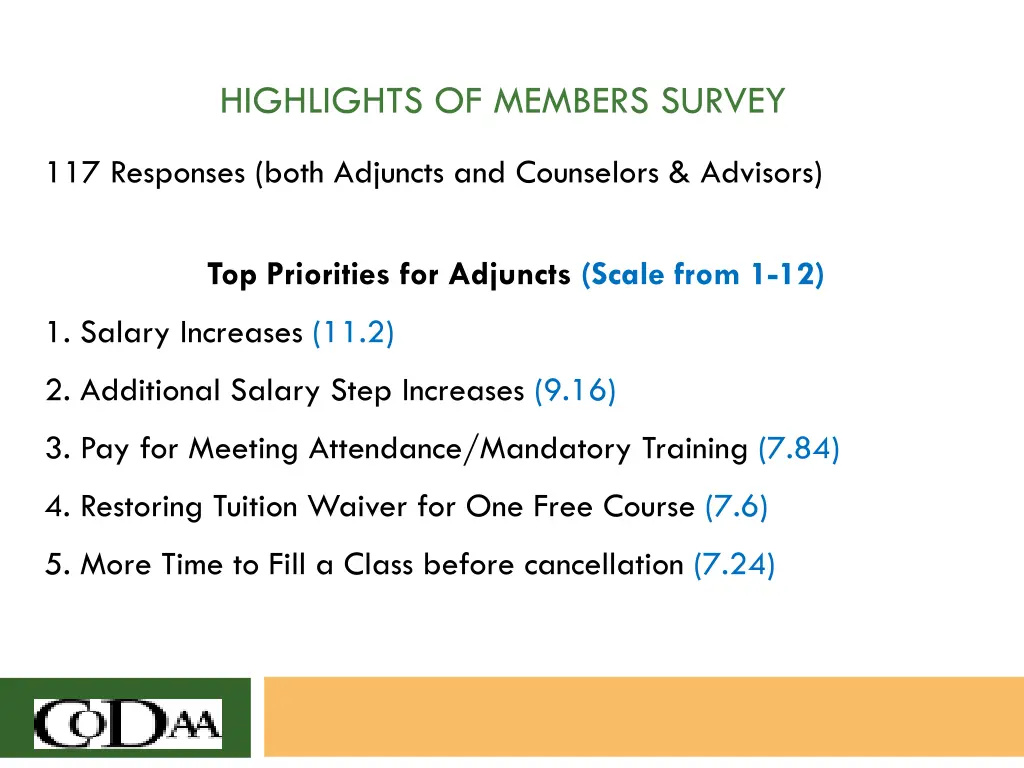 HIGHLIGHTS OF MEMBERS SURVEY

117 Responses (both Adjuncts and Counselors & Advisors)

Top Priorities for Adjuncts (Scale from 1-12)

1. Salary Increases (11.2)

2. Additional Salary Step Increases (9.16)

3. Pay for Meeting Attendance/Mandatory Training (7.84)

4. Restoring Tuition Waiver for One Free Course (7.6)

5. More Time to Fill a Class before cancellation (7.24)

CODAA